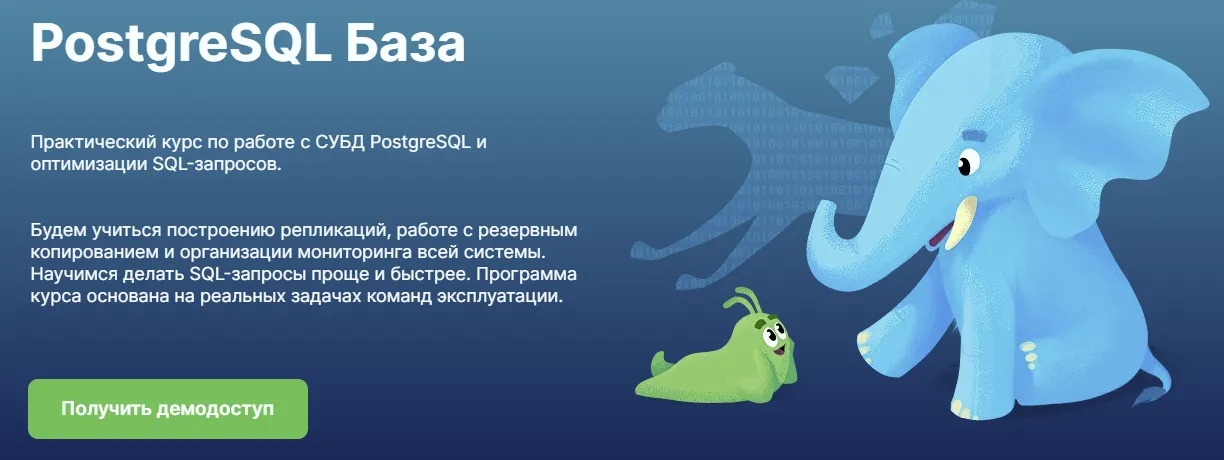 PostgreSQL База

Практический курс по работе с СУБД PostgreSQL и оптимизации SQL-запросов.

Будем учиться построению репликаций, работе с резервным копированием и организации мониторинга всей системы. Научимся делать SQL-запросы проще и быстрее. Программа курса основана на реальных задачах команд эксплуатации.

Получить демодоступ